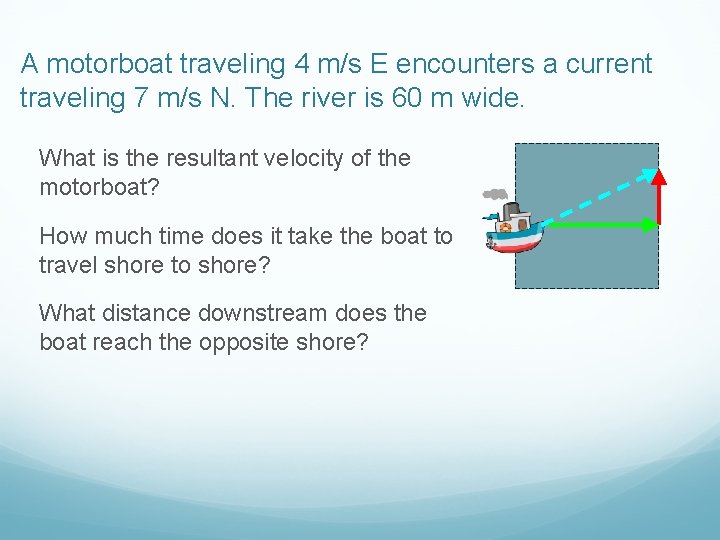 A motorboat traveling 4 m/s E encounters a current traveling 7 m/s N. The river is 60 m wide.

What is the resultant velocity of the motorboat?

How much time does it take the boat to travel shore to shore?

What distance downstream does the boat reach the opposite shore?